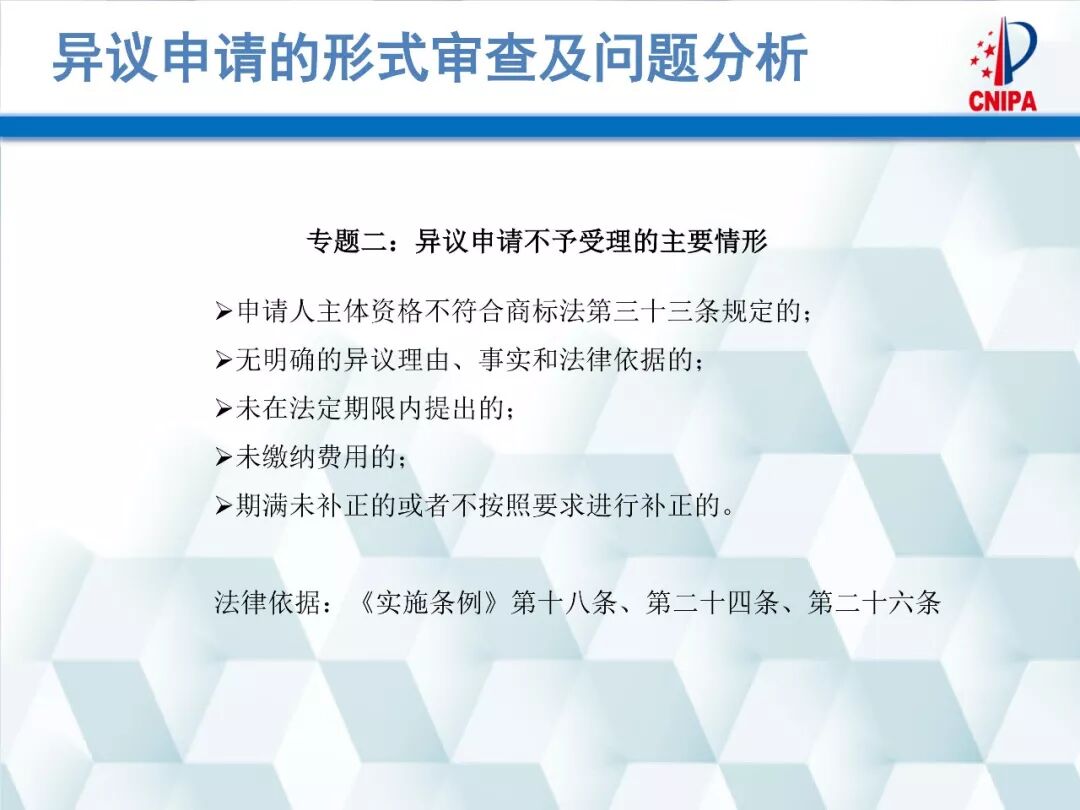 异议申请的形式审查及问题分析

CNIPA

专题二：异议申请不予受理的主要情形

➢申请人主体资格不符合商标法第三十三条规定的；
➢无明确的异议理由、事实和法律依据的；
➢未在法定期限内提出的；
➢未缴纳费用的；
➢期满未补正的或者不按照要求进行补正的。

法律依据：《实施条例》第十八条、第二十四条、第二十六条